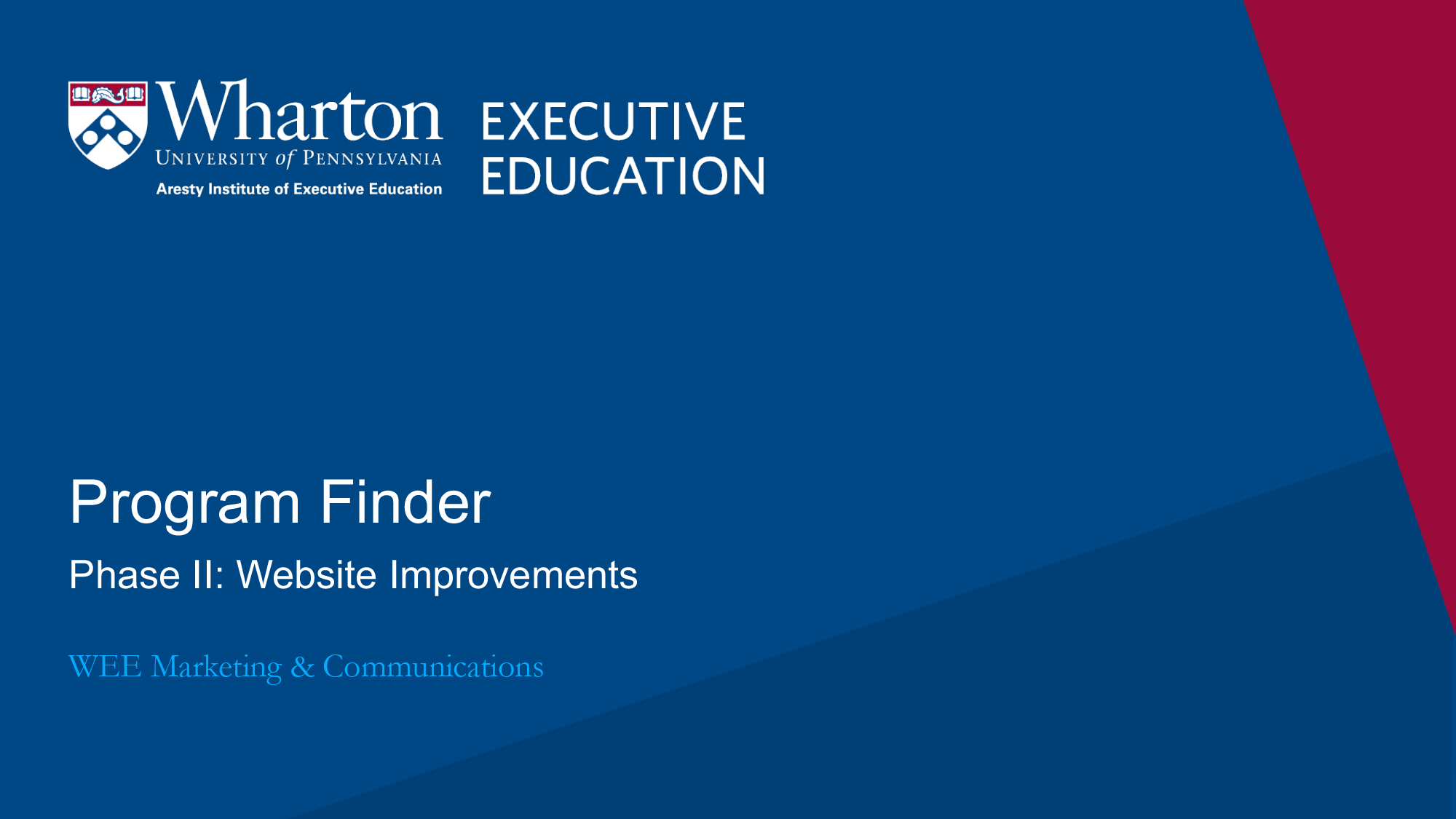 Wharton
UNIVERSITY of PENNSYLVANIA
Aresty Institute of Executive Education

EXECUTIVE
EDUCATION

Program Finder

Phase II: Website Improvements

WEE Marketing & Communications